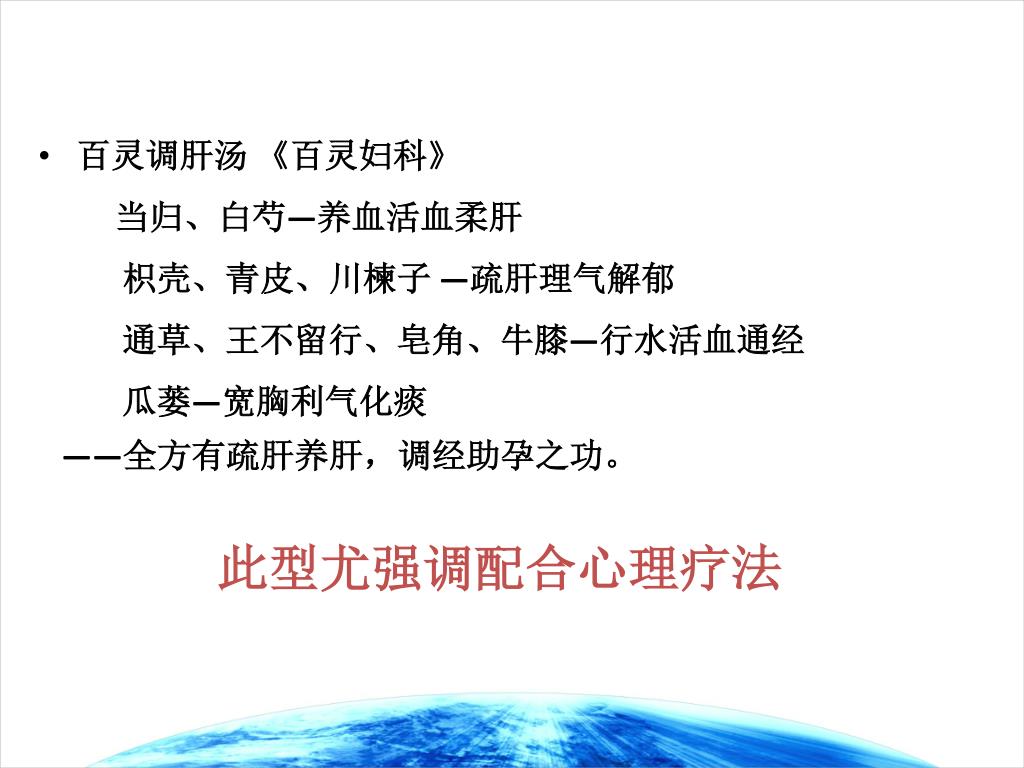 • 百灵调肝汤 《百灵妇科》

当归、白芍—养血活血柔肝

枳壳、青皮、川楝子 —疏肝理气解郁

通草、王不留行、皂角、牛膝—行水活血通经

瓜蒌—宽胸利气化痰

——全方有疏肝养肝，调经助孕之功。

此型尤强调配合心理疗法